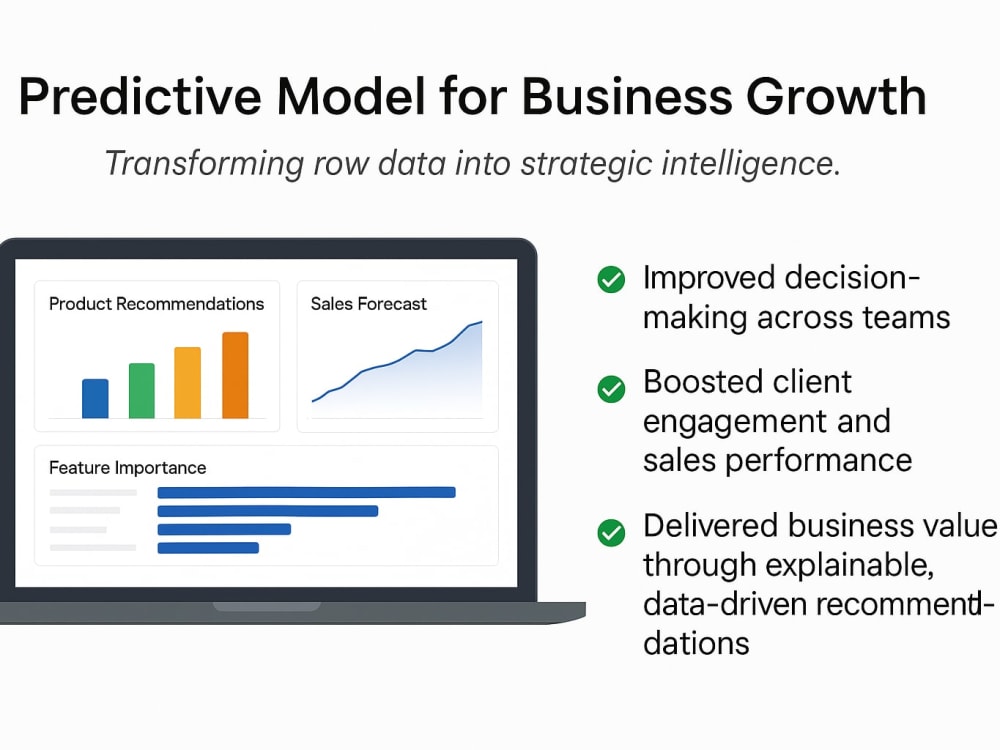 Predictive Model for Business Growth

Transforming row data into strategic intelligence.

Product Recommendations

Sales Forecast

Feature Importance

Improved decision-making across teams

Boosted client engagement and sales performance

Delivered business value through explainable, data-driven recommendations